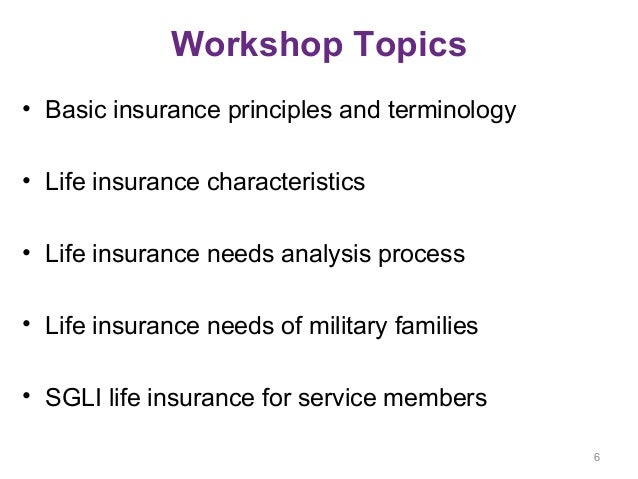 Workshop Topics

• Basic insurance principles and terminology

• Life insurance characteristics

• Life insurance needs analysis process

• Life insurance needs of military families

• SGLI life insurance for service members

6